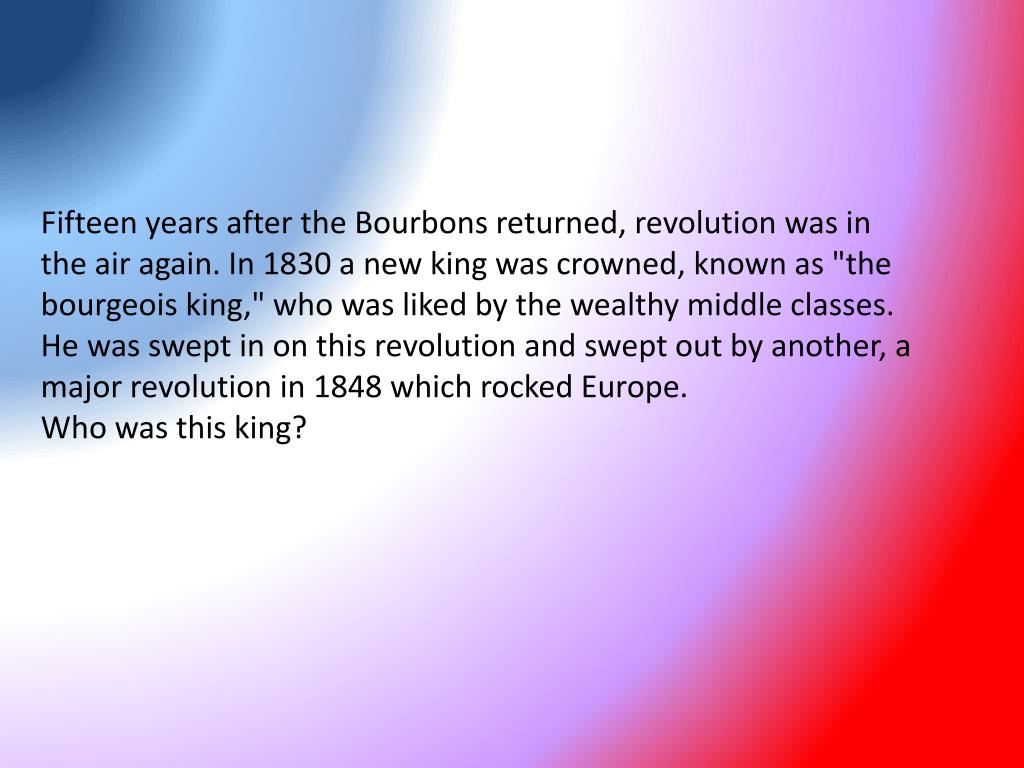 Fifteen years after the Bourbons returned, revolution was in the air again. In 1830 a new king was crowned, known as "the bourgeois king," who was liked by the wealthy middle classes. He was swept in on this revolution and swept out by another, a major revolution in 1848 which rocked Europe.
Who was this king?